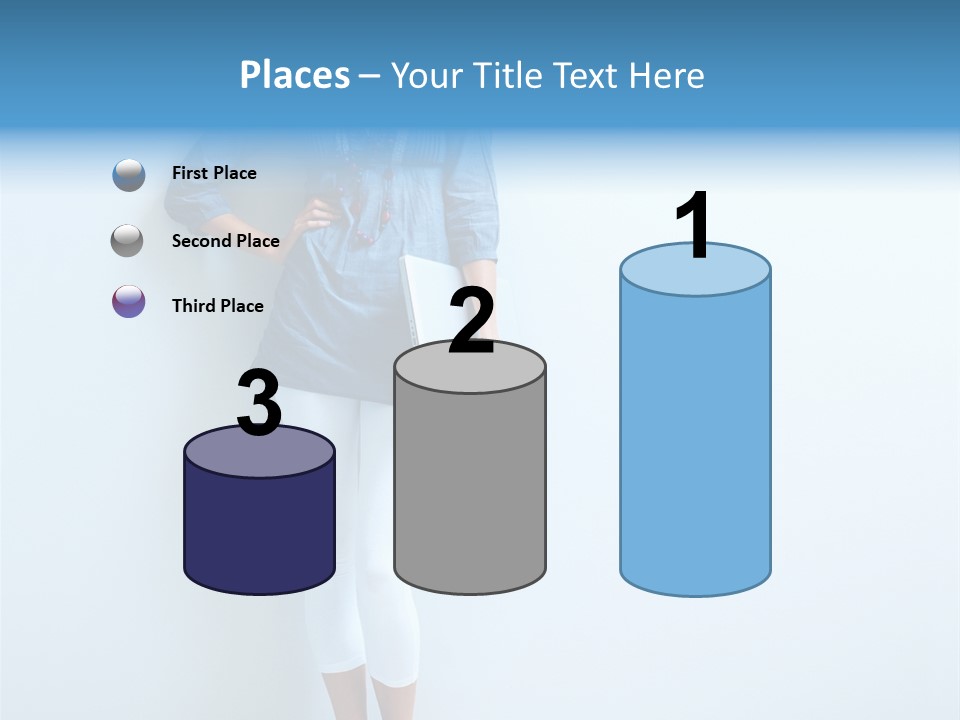 Places – Your Title Text Here

First Place

Second Place

Third Place

3

2

1